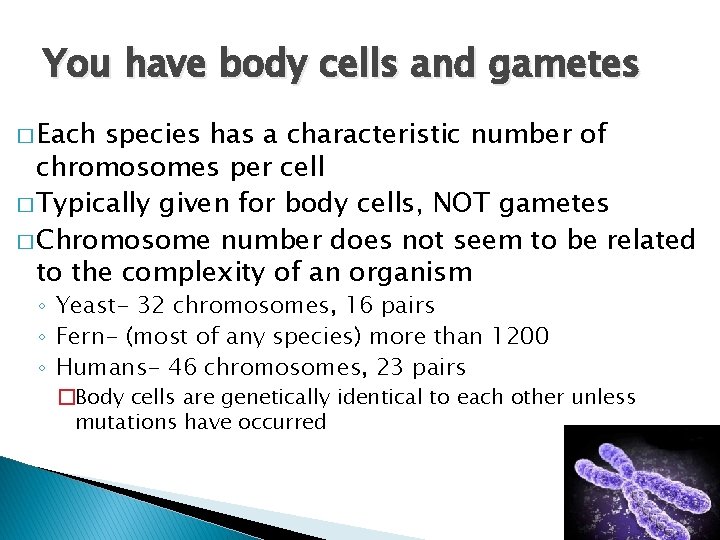 You have body cells and gametes

□ Each species has a characteristic number of chromosomes per cell

□ Typically given for body cells, NOT gametes

□ Chromosome number does not seem to be related to the complexity of an organism

◦ Yeast- 32 chromosomes, 16 pairs

◦ Fern- (most of any species) more than 1200

◦ Humans- 46 chromosomes, 23 pairs

□ Body cells are genetically identical to each other unless mutations have occurred